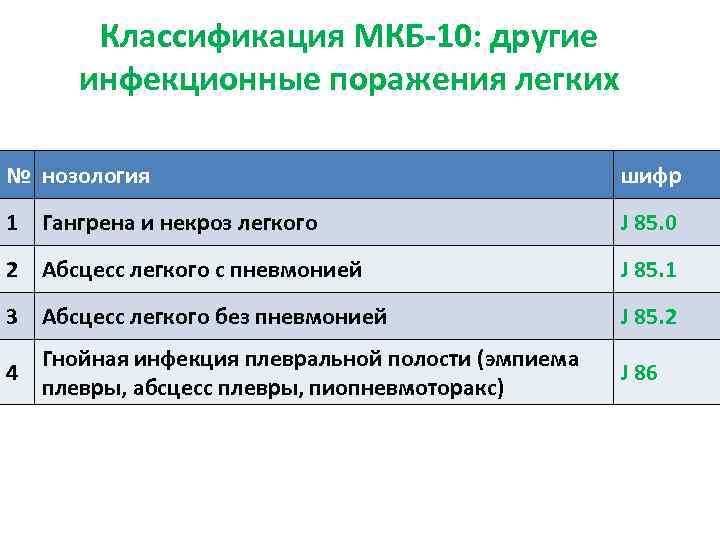 Классификация МКБ-10: другие инфекционные поражения легких

| № | нозология | шифр |
|---|---|---|
| 1 | Гангрена и некроз легкого | J 85.0 |
| 2 | Абсцесс легкого с пневмонией | J 85.1 |
| 3 | Абсцесс легкого без пневмонией | J 85.2 |
| 4 | Гнойная инфекция плевральной полости (эмпиема плевры, абсцесс плевры, пиопневмоторакс) | J 86 |